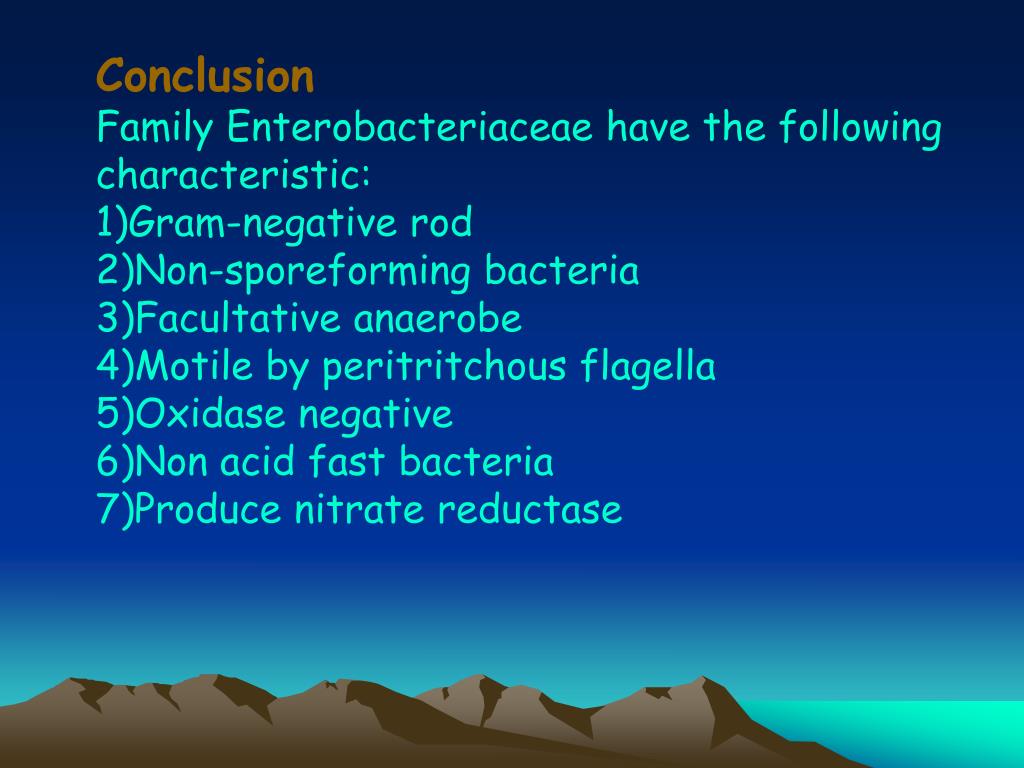 Conclusion
Family Enterobacteriaceae have the following characteristic:
1)Gram-negative rod
2)Non-sporeforming bacteria
3)Facultative anaerobe
4)Motile by peritritchous flagella
5)Oxidase negative
6)Non acid fast bacteria
7)Produce nitrate reductase